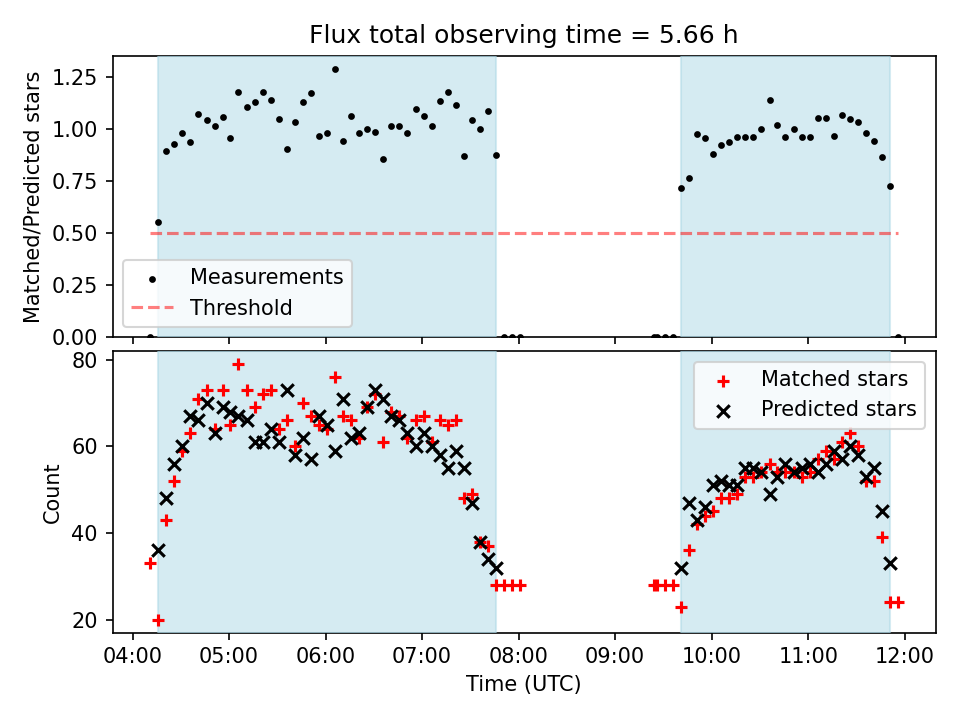 Flux total observing time = 5.66 h

Matched/Predicted stars

1.25
1.00
0.75
0.50
0.25
0.00

Measurements
Threshold

Count

80
60
40
20

Matched stars
Predicted stars

04:00 05:00 06:00 07:00 08:00 09:00 10:00 11:00 12:00

Time (UTC)